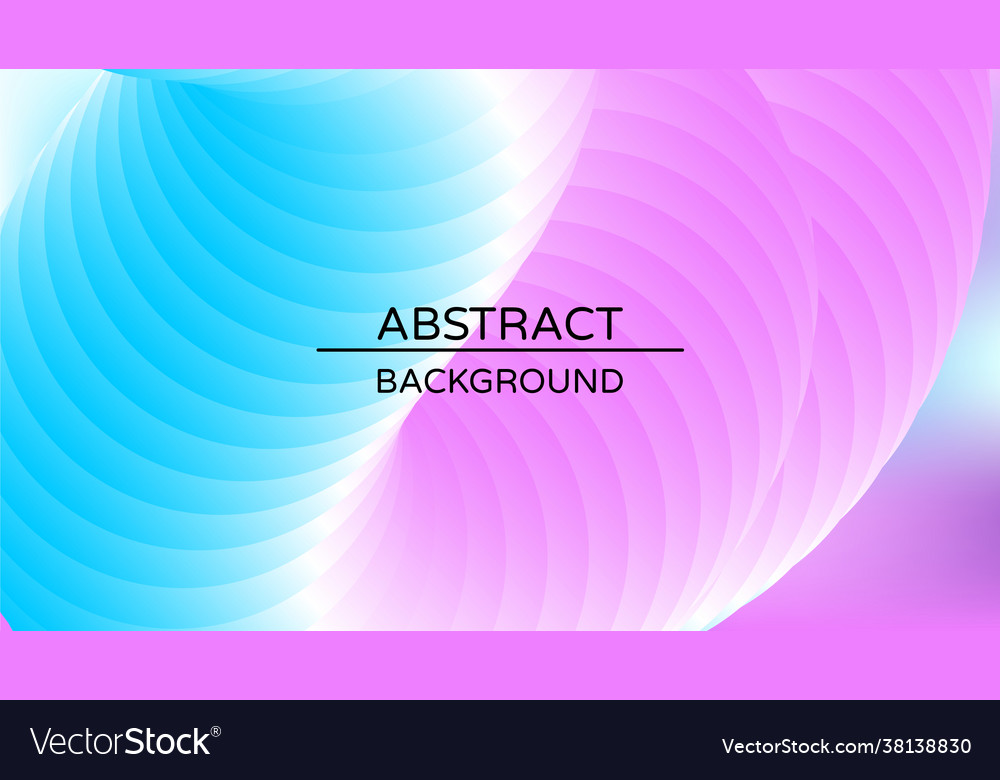 ABSTRACT
BACKGROUND

VectorStock®

VectorStock.com/38138830